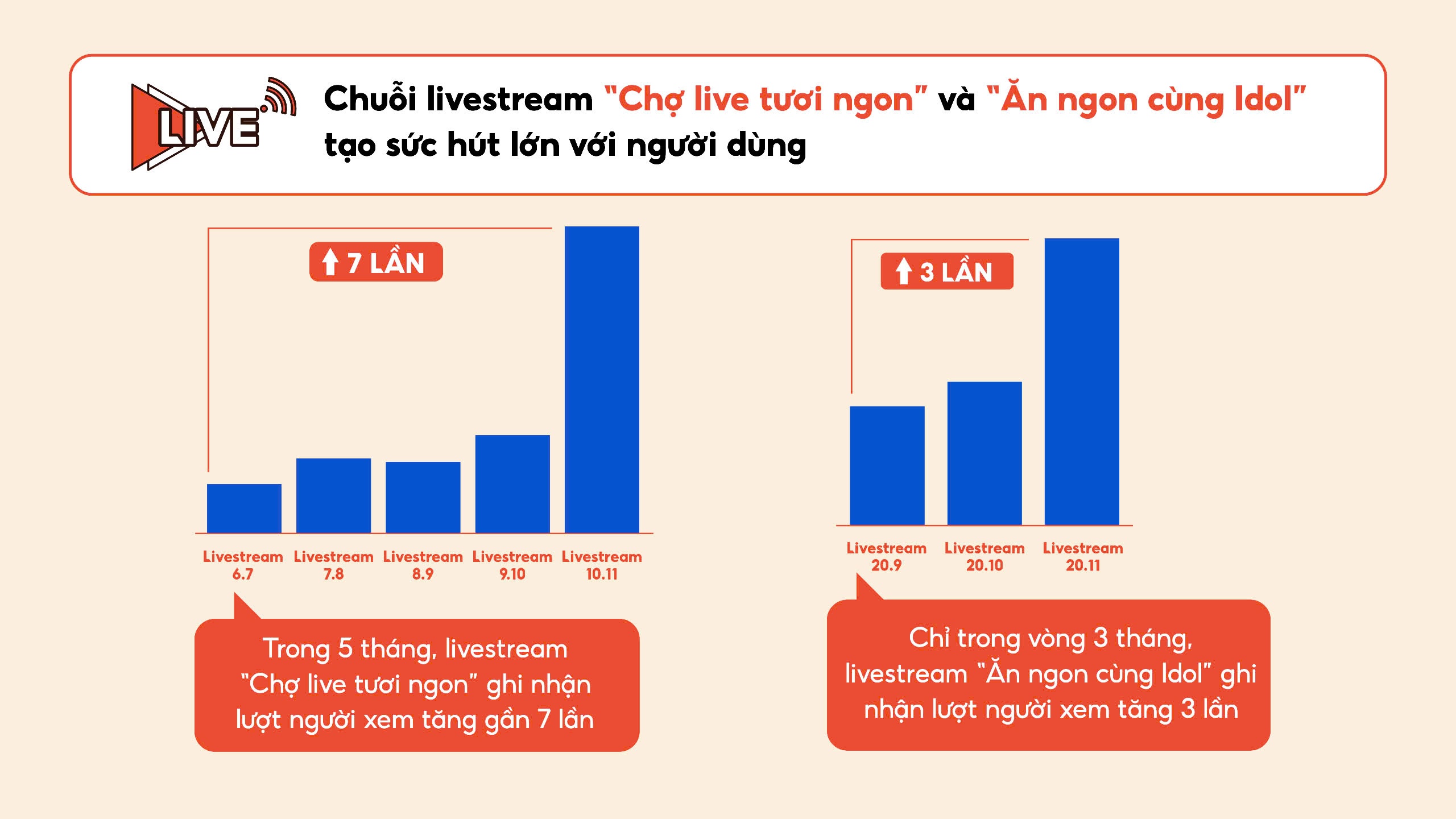 LIVE

Chuỗi livestream "Chợ live tươi ngon" và "Ăn ngon cùng Idol" tạo sức hút lớn với người dùng

7 LẦN

Livestream 6.7
Livestream 7.8
Livestream 8.9
Livestream 9.10
Livestream 10.11

Trong 5 tháng, livestream "Chợ live tươi ngon" ghi nhận lượt người xem tăng gần 7 lần

3 LẦN

Livestream 20.9
Livestream 20.10
Livestream 20.11

Chỉ trong vòng 3 tháng, livestream "Ăn ngon cùng Idol" ghi nhận lượt người xem tăng 3 lần